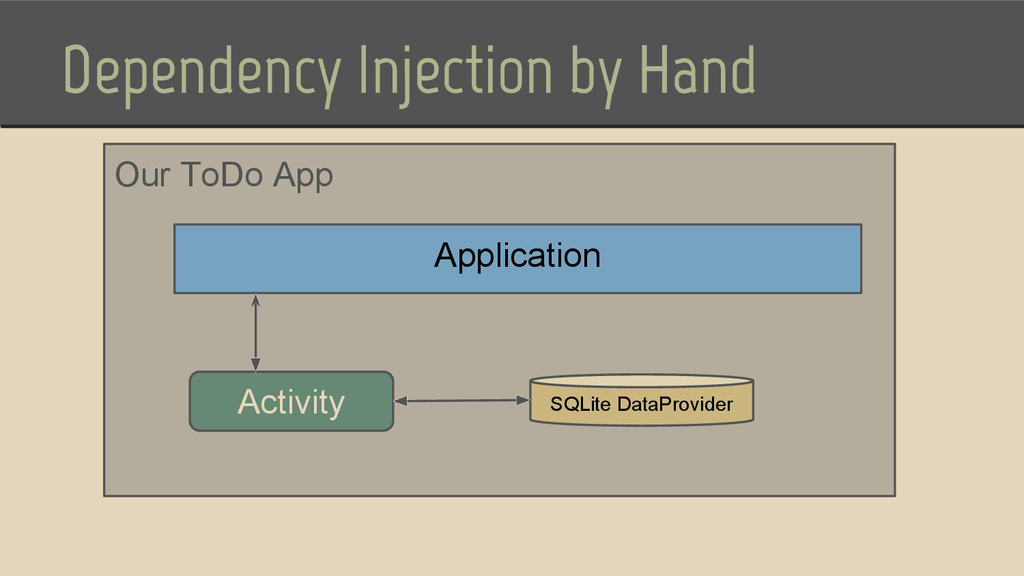 Dependency Injection by Hand

Our ToDo App

Application

Activity

SQLite DataProvider